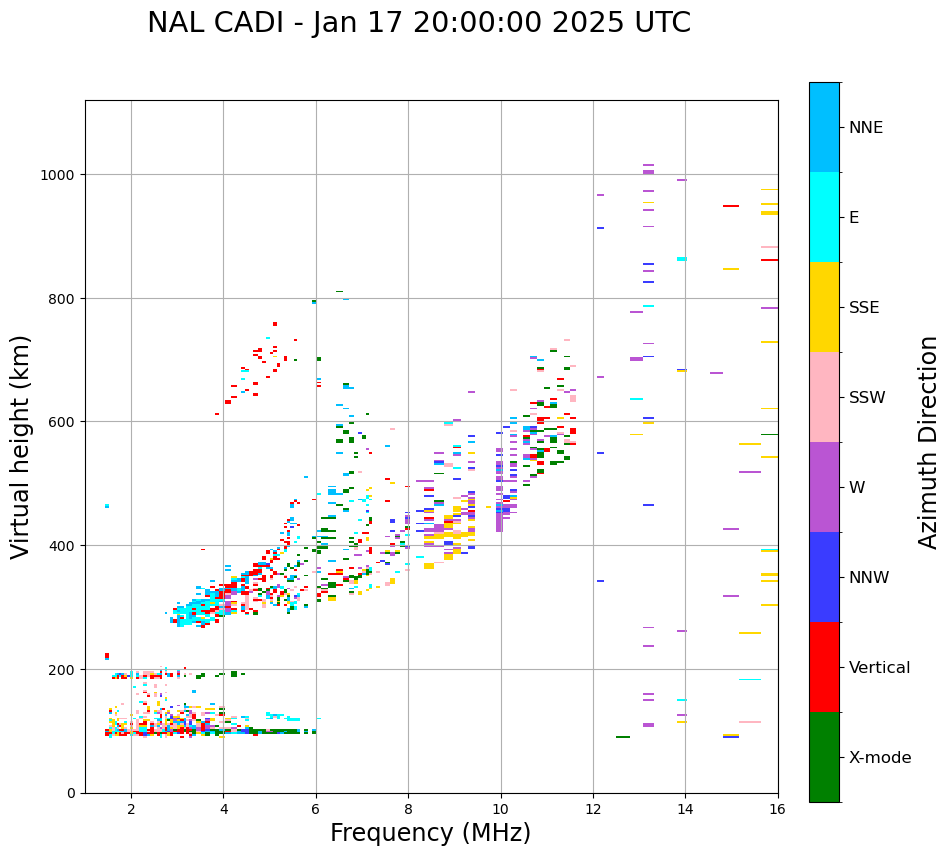 NAL CADI - Jan 17 20:00:00 2025 UTC

Virtual height (km)

1000
800
600
400
200
0

2
4
6
8
10
12
14
16

Frequency (MHz)

NNE
E
SSE
SSW
W
NNW
Vertical
X-mode

Azimuth Direction